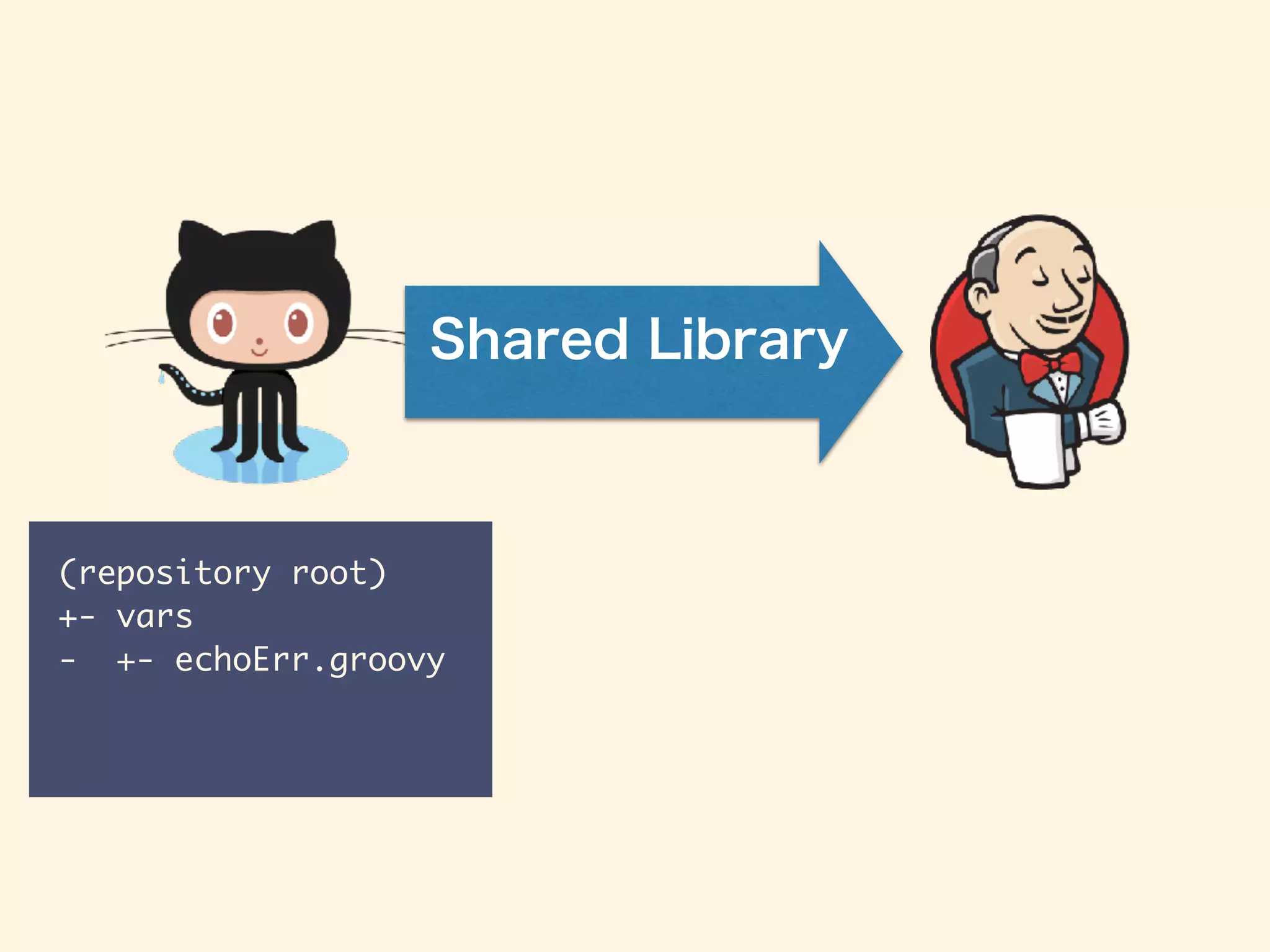 Shared Library

(repository root)
+- vars
-   +- echoErr.groovy